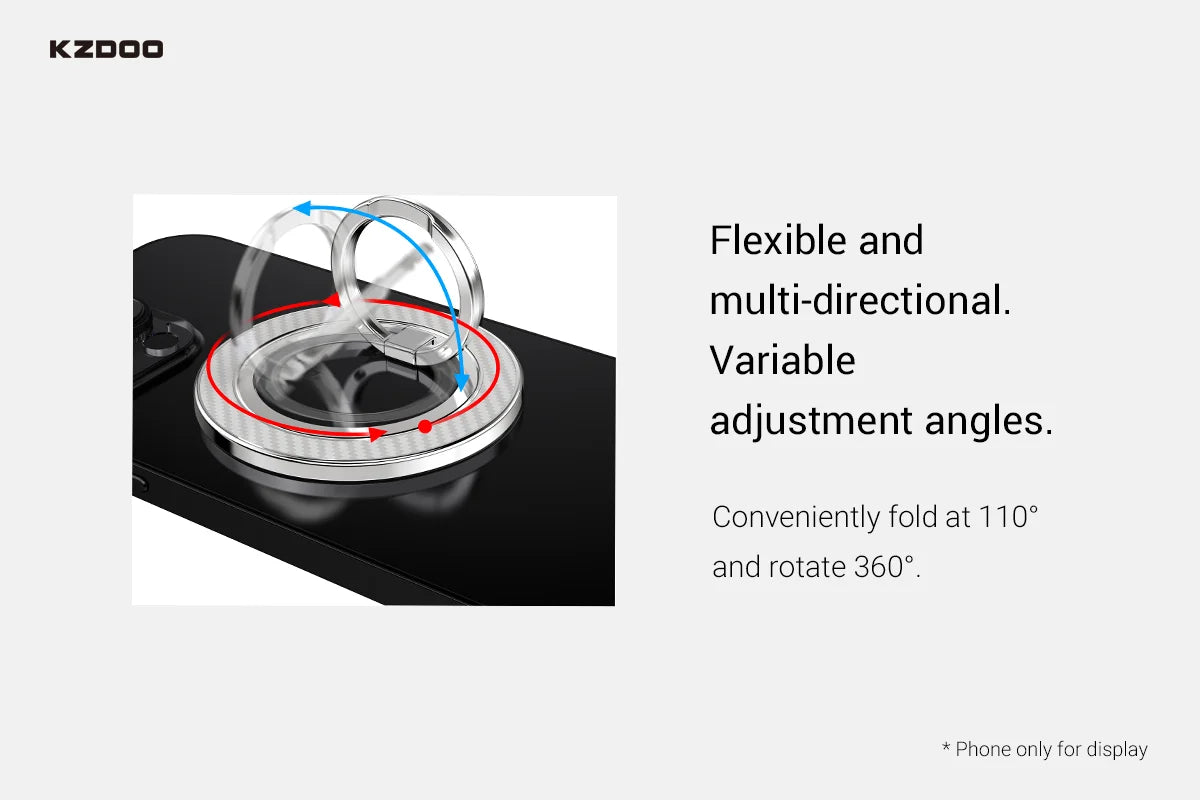 KZDOO

Flexible and multi-directional. Variable adjustment angles.

Conveniently fold at 110° and rotate 360°.

* Phone only for display